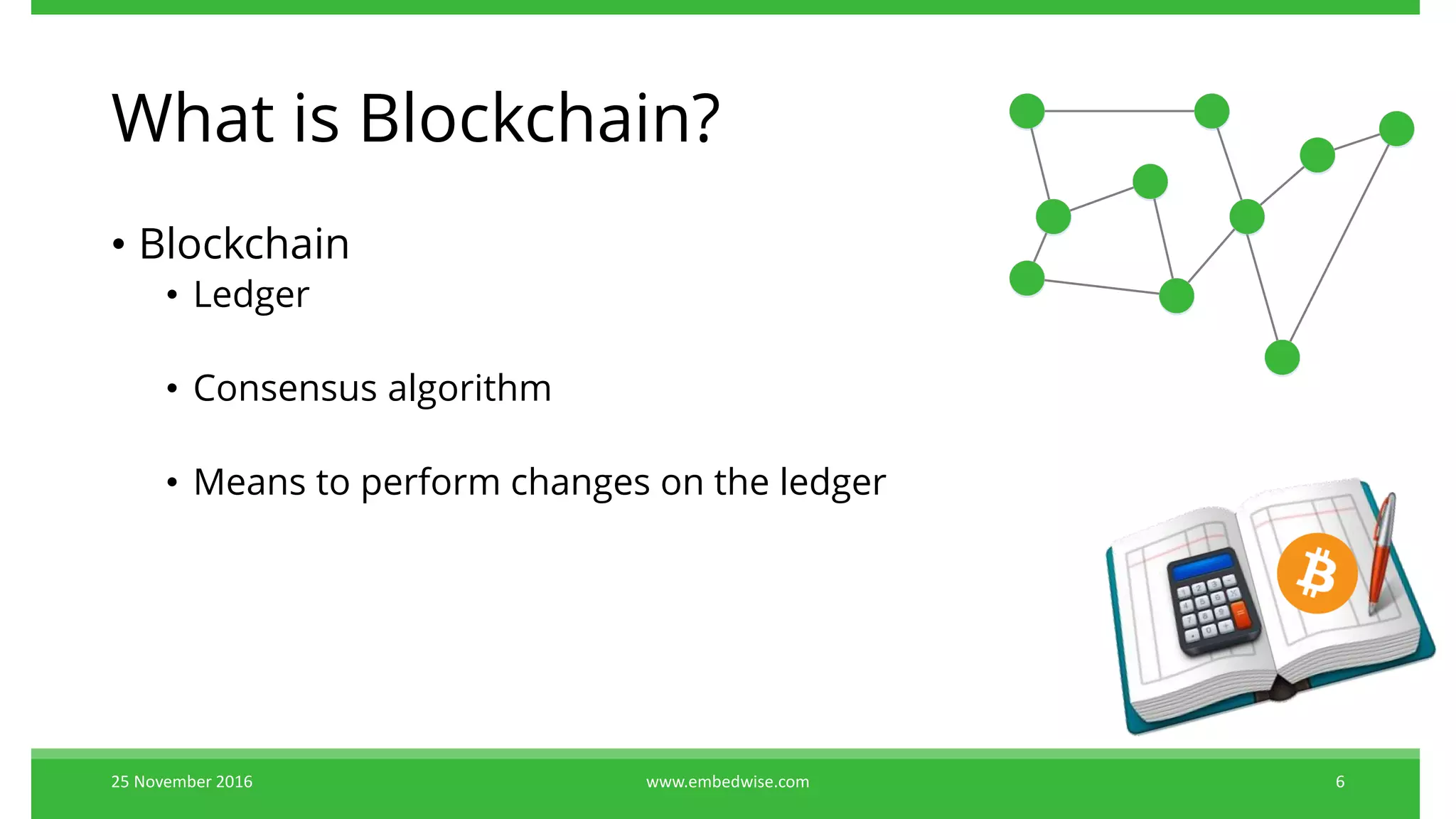 What is Blockchain?

• Blockchain
  • Ledger
  • Consensus algorithm
  • Means to perform changes on the ledger

25 November 2016
www.embedwise.com
6